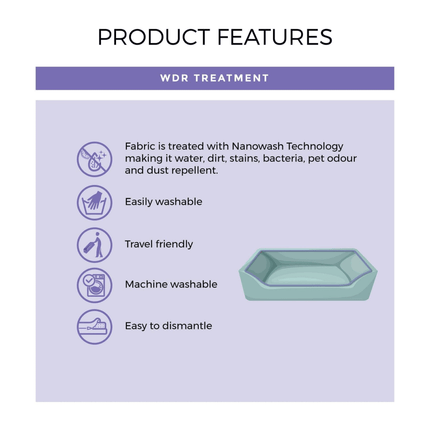 PRODUCT FEATURES

WDR TREATMENT

Fabric is treated with Nanowash Technology making it water, dirt, stains, bacteria, pet odour and dust repellent.

Easily washable

Travel friendly

Machine washable

Easy to dismantle